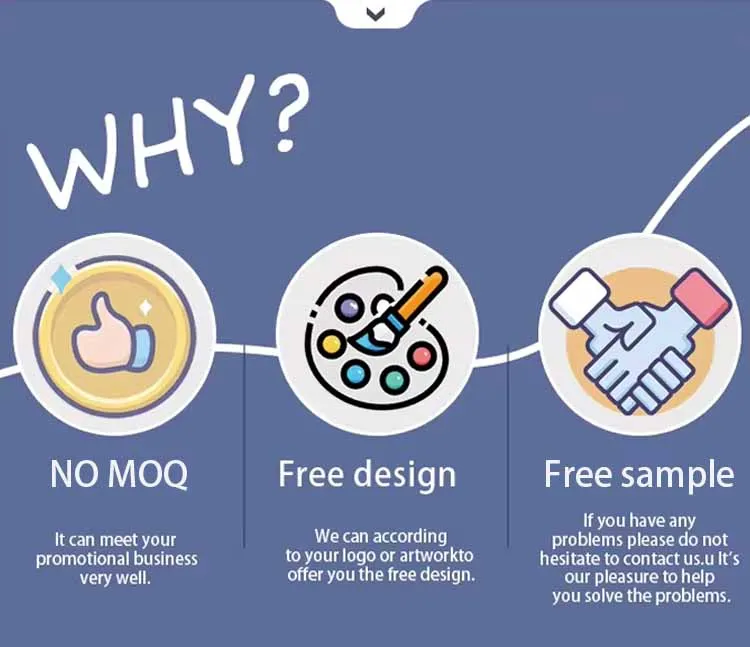 WHY?

NO MOQ

It can meet your promotional business very well.

Free design

We can according to your logo or artworkto offer you the free design.

Free sample

If you have any problems please do not hesitate to contact us.u It's our pleasure to help you solve the problems.